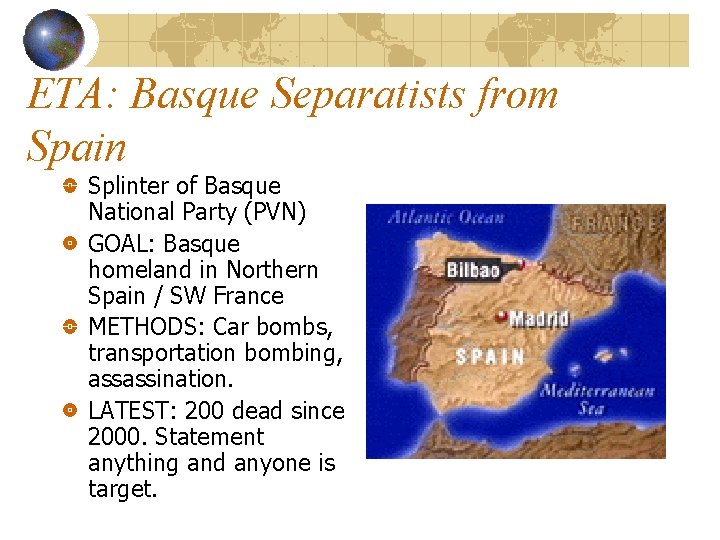 ETA: Basque Separatists from Spain

Splinter of Basque National Party (PVN)

GOAL: Basque homeland in Northern Spain / SW France

METHODS: Car bombs, transportation bombing, assassination.

LATEST: 200 dead since 2000. Statement anything and anyone is target.

Atlantic Ocean

FRANCE

Bilbao

Madrid

SPAIN

Mediterranean Sea